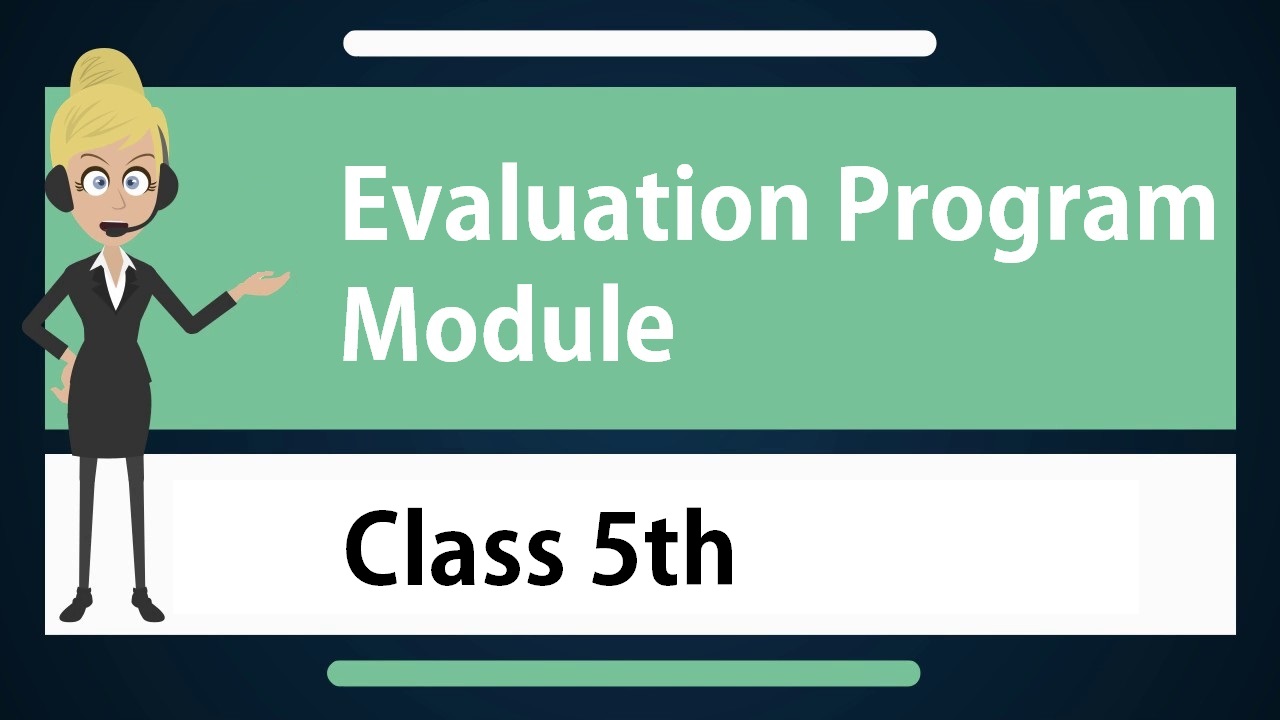 Evaluation Program Module

Class 5th